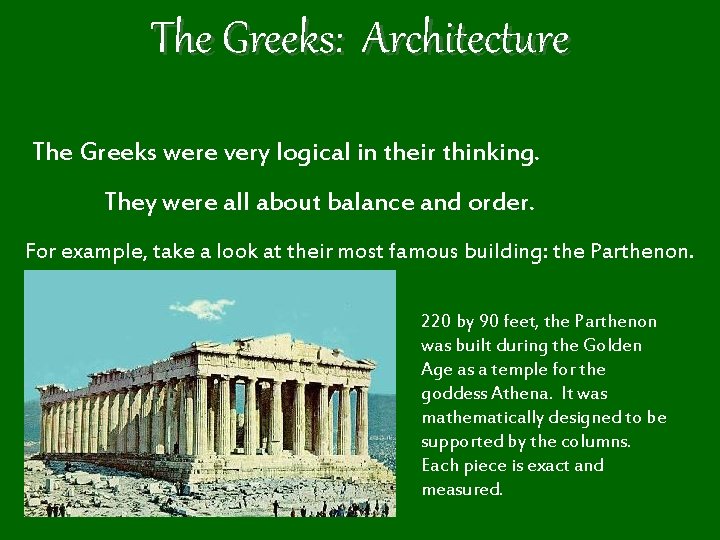 The Greeks: Architecture

The Greeks were very logical in their thinking.

They were all about balance and order.

For example, take a look at their most famous building: the Parthenon.

220 by 90 feet, the Parthenon was built during the Golden Age as a temple for the goddess Athena. It was mathematically designed to be supported by the columns. Each piece is exact and measured.